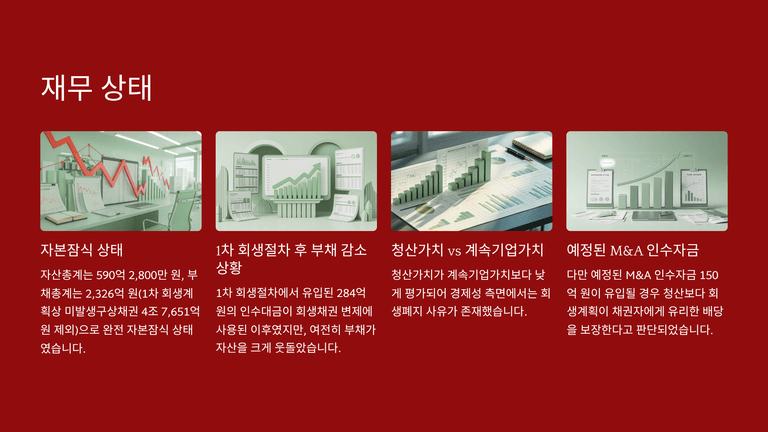 재무 상태

자본잠식 상태

자산총계는 590억 2,800만 원, 부채총계는 2,326억 원(1차 회생계획상 미발생구상채권 4조 7,651억 원 제외)으로 완전 자본잠식 상태였습니다.

1차 회생절차 후 부채 감소 상황

1차 회생절차에서 유입된 284억 원의 인수대금이 회생채권 변제에 사용된 이후였지만, 여전히 부채가 자산을 크게 웃돌았습니다.

청산가치 vs 계속기업가치

청산가치가 계속기업가치보다 낮게 평가되어 경제성 측면에서는 회생폐지 사유가 존재했습니다.

예정된 M&A 인수자금

다만 예정된 M&A 인수자금 150억 원이 유입될 경우 청산보다 회생계획이 채권자에게 유리한 배당을 보장한다고 판단되었습니다.